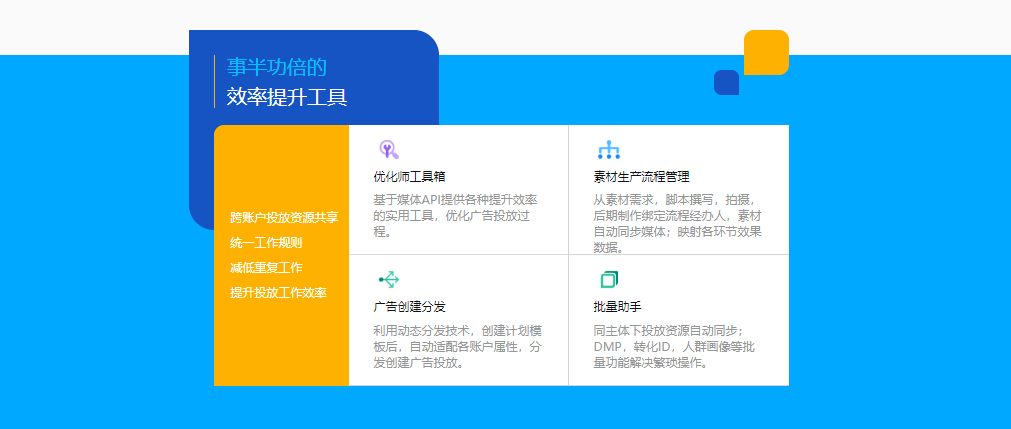 事半功倍的
效率提升工具

跨账户投放资源共享
统一工作规则
减低重复工作
提升投放工作效率

优化师工具箱
基于媒体API提供各种提升效率的实用工具，优化广告投放过程。

素材生产流程管理
从素材需求，脚本撰写，拍摄，后期制作绑定流程经办人，素材自动同步媒体；映射各环节效果数据。

广告创建分发
利用动态分发技术，创建计划模板后，自动适配各账户属性，分发创建广告投放。

批量助手
同主体下投放资源自动同步；DMP，转化ID，人群画像等批量功能解决繁琐操作。